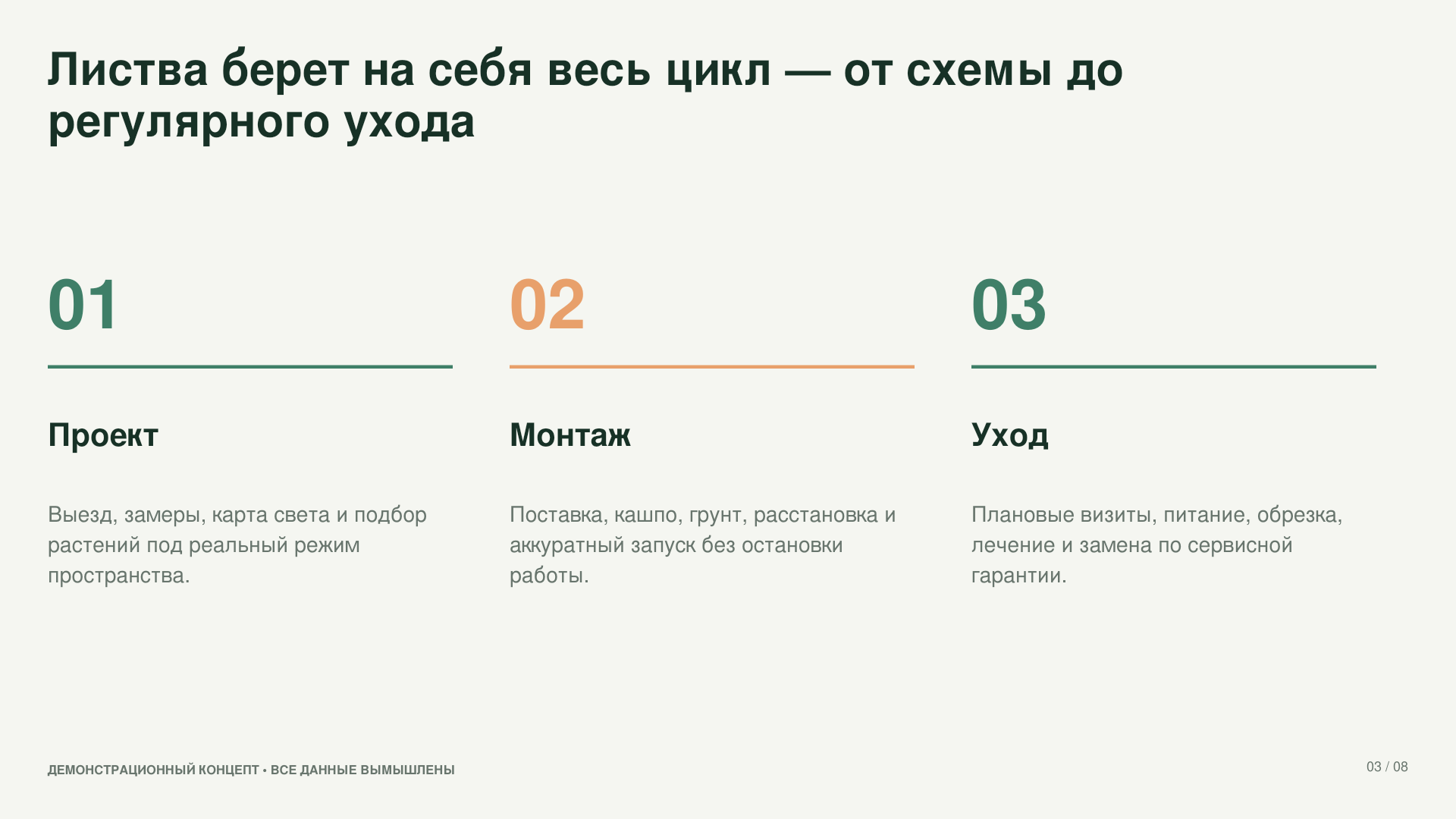 Листва берет на себя весь цикл — от схемы до регулярного ухода

01

Проект

Выезд, замеры, карта света и подбор растений под реальный режим пространства.

02

Монтаж

Поставка, кашпо, грунт, расстановка и аккуратный запуск без остановки работы.

03

Уход

Плановые визиты, питание, обрезка, лечение и замена по сервисной гарантии.

ДЕМОНСТРАЦИОННЫЙ КОНЦЕПТ • ВСЕ ДАННЫЕ ВЫМЫШЛЕНЫ

03 / 08